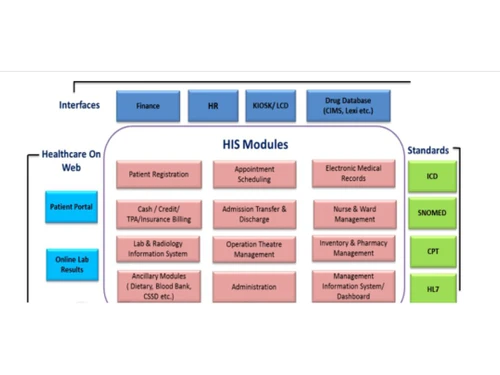 Interfaces

Finance

HR

KIOSK/ LCD

Drug Database (CIMS, Lexi etc.)

Healthcare On Web

Patient Portal

Online Lab Results

HIS Modules

Patient Registration

Appointment Scheduling

Electronic Medical Records

Cash / Credit/ TPA/Insurance Billing

Admission Transfer & Discharge

Nurse & Ward Management

Lab & Radiology Information System

Operation Theatre Management

Inventory & Pharmacy Management

Ancillary Modules ( Dietary, Blood Bank, CSSD etc.)

Administration

Management Information System/ Dashboard

Standards

ICD

SNOMED

CPT

HL7